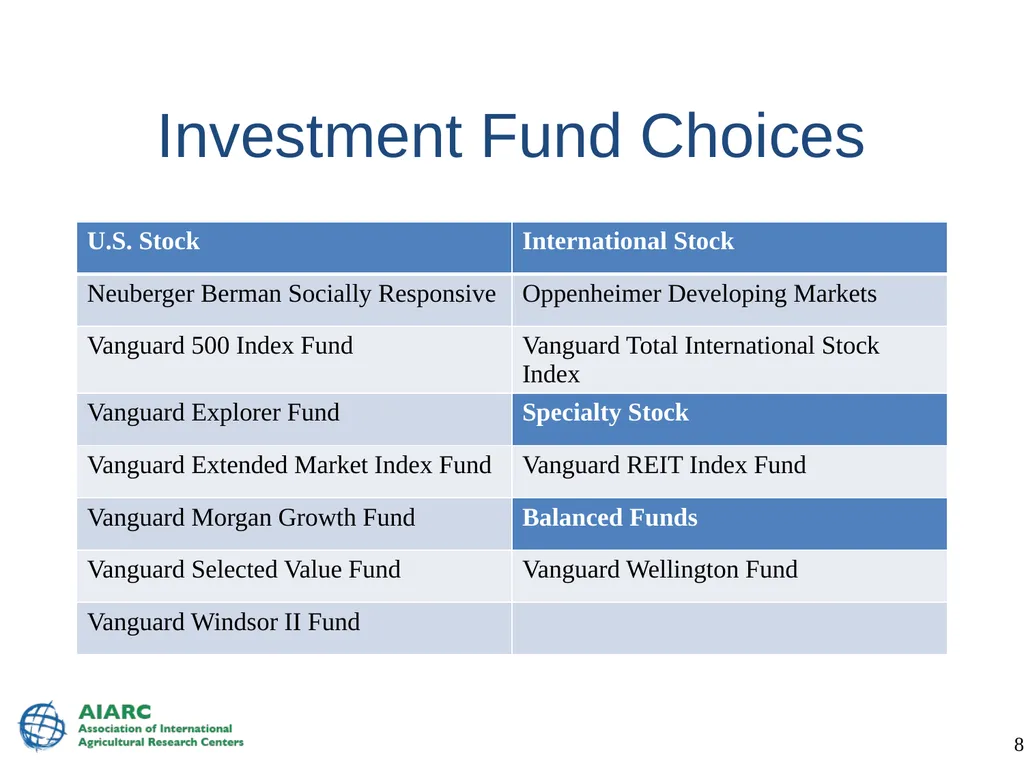 Investment Fund Choices

| U.S. Stock | International Stock |
|---|---|
| Neuberger Berman Socially Responsive | Oppenheimer Developing Markets |
| Vanguard 500 Index Fund | Vanguard Total International Stock Index |
| Vanguard Explorer Fund | Specialty Stock |
| Vanguard Extended Market Index Fund | Vanguard REIT Index Fund |
| Vanguard Morgan Growth Fund | Balanced Funds |
| Vanguard Selected Value Fund | Vanguard Wellington Fund |
| Vanguard Windsor II Fund | |

AIARC
Association of International Agricultural Research Centers

8